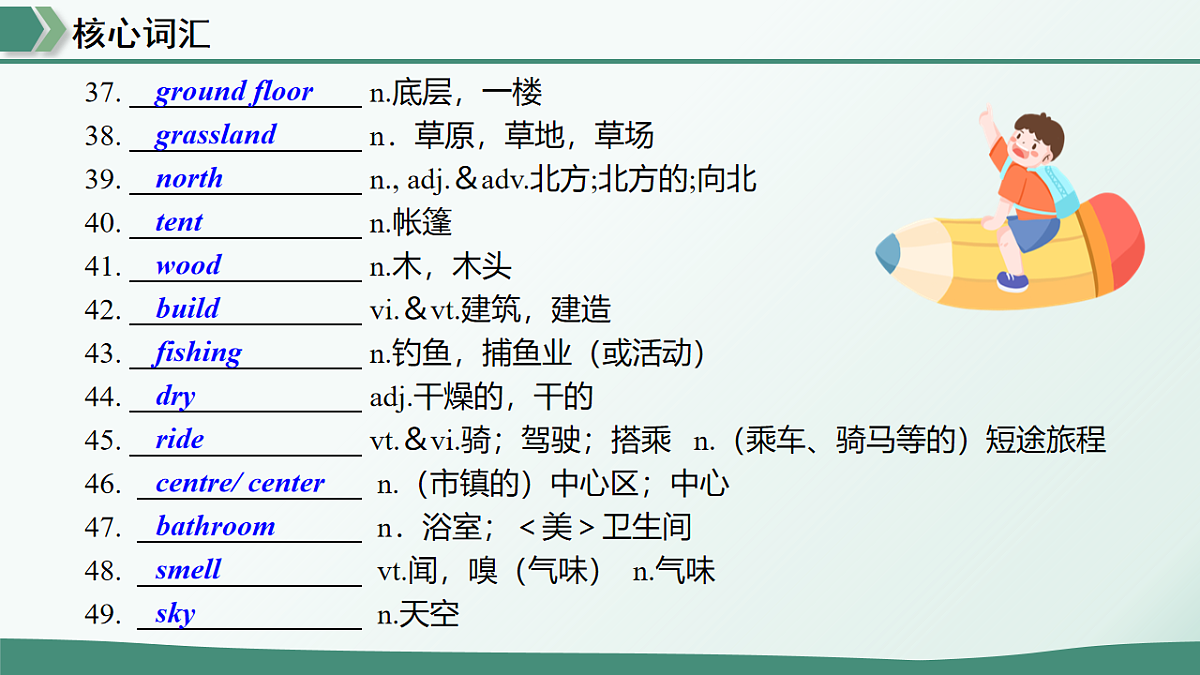 核心词汇

37. ground floor n.底层，一楼
38. grassland n．草原，草地，草场
39. north n., adj.＆adv.北方;北方的;向北
40. tent n.帐篷
41. wood n.木，木头
42. build vi.＆vt.建筑，建造
43. fishing n.钓鱼，捕鱼业（或活动）
44. dry adj.干燥的，干的
45. ride vt.＆vi.骑；驾驶；搭乘 n.（乘车、骑马等的）短途旅程
46. centre/ center n.（市镇的）中心区；中心
47. bathroom n．浴室；＜美＞卫生间
48. smell vt.闻，嗅（气味） n.气味
49. sky n.天空